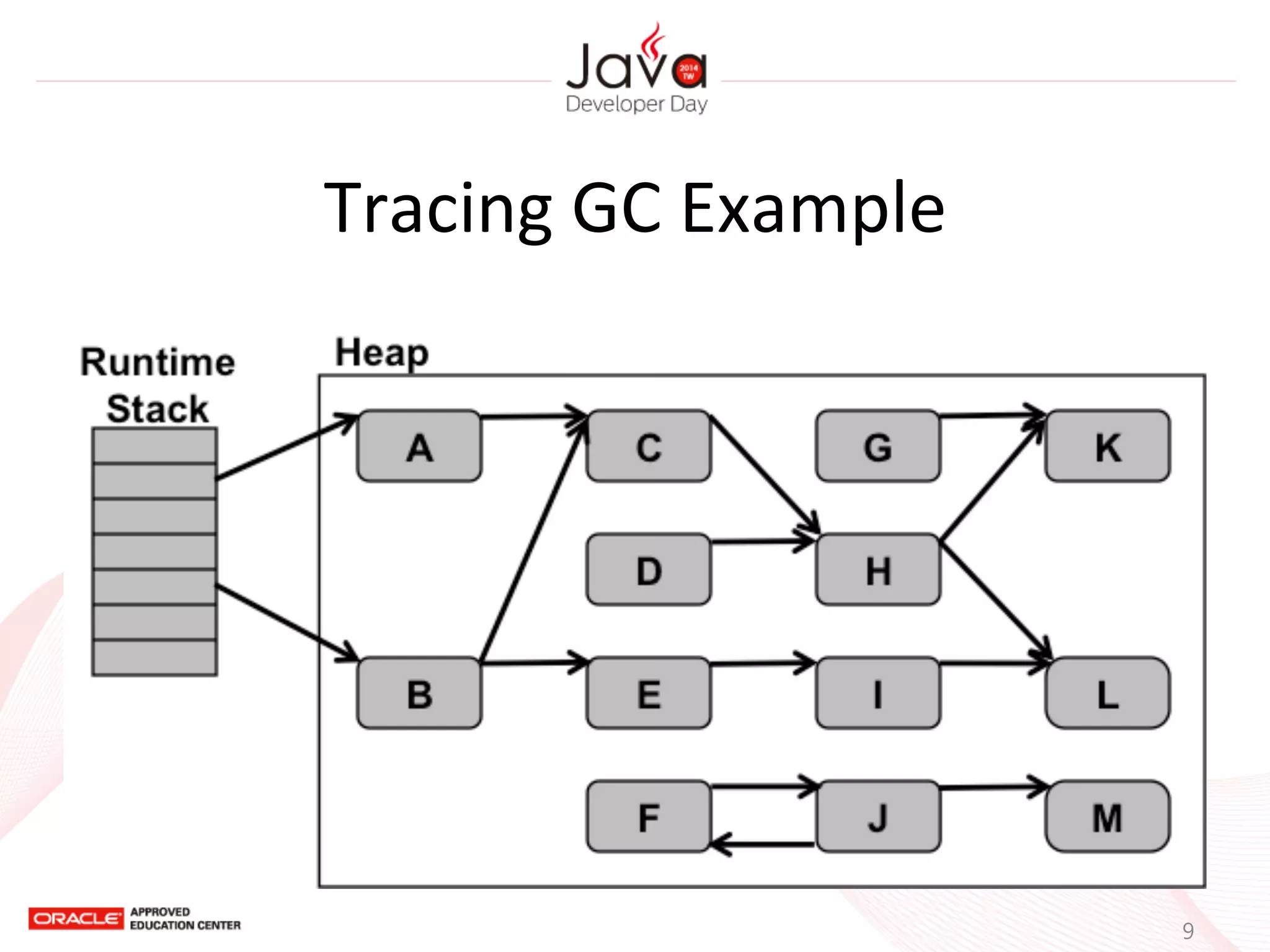 Java 2014 TW
Developer Day

Tracing GC Example

Runtime Stack

Heap

A
C
G
K
D
H
B
E
I
L
F
J
M

ORACLE APPROVED EDUCATION CENTER

9